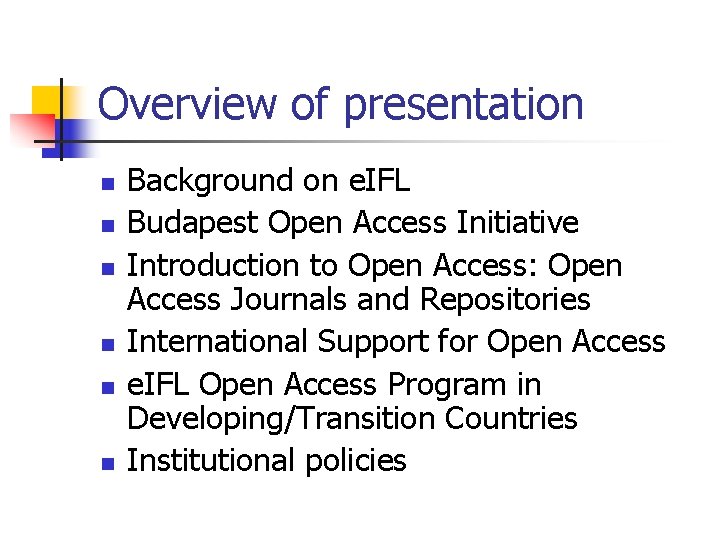 Overview of presentation

- Background on eIFL
- Budapest Open Access Initiative
- Introduction to Open Access: Open Access Journals and Repositories
- International Support for Open Access
- eIFL Open Access Program in Developing/Transition Countries
- Institutional policies